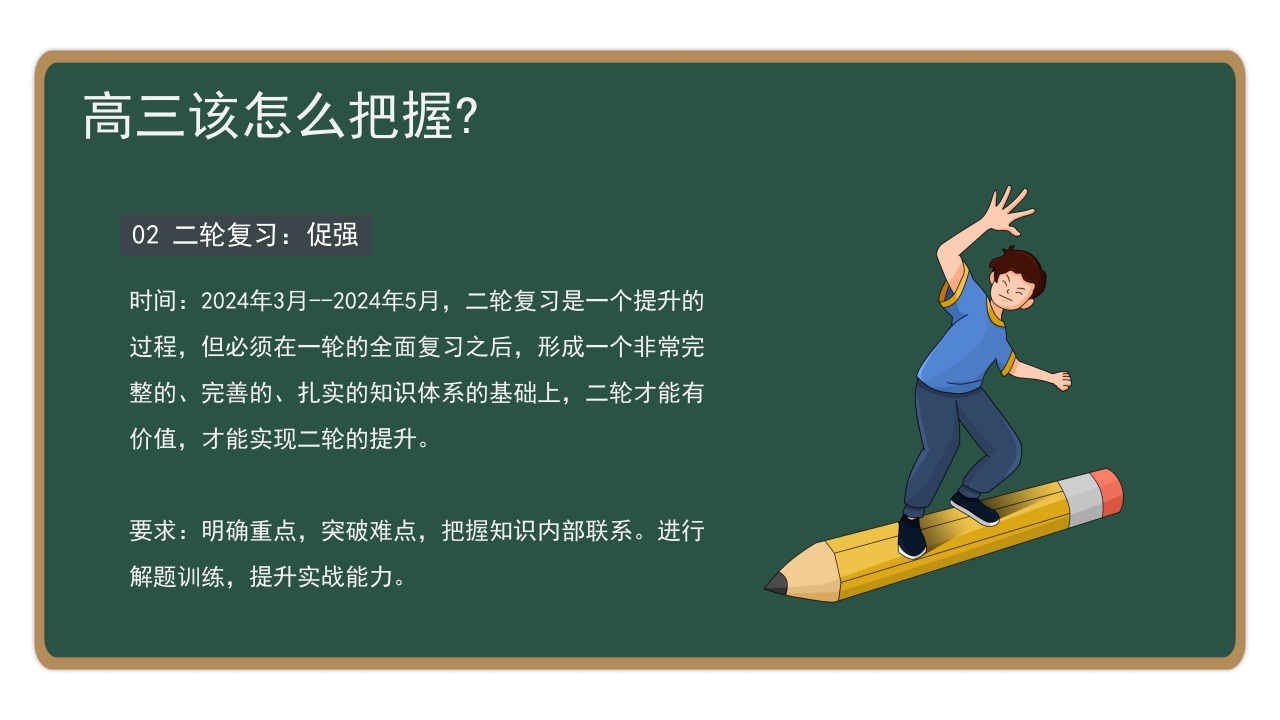 高三该怎么把握?

02 二轮复习：促强

时间：2024年3月--2024年5月，二轮复习是一个提升的过程，但必须在一轮的全面复习之后，形成一个非常完整的、完善的、扎实的知识体系的基础上，二轮才能有价值，才能实现二轮的提升。

要求：明确重点，突破难点，把握知识内部联系。进行解题训练，提升实战能力。